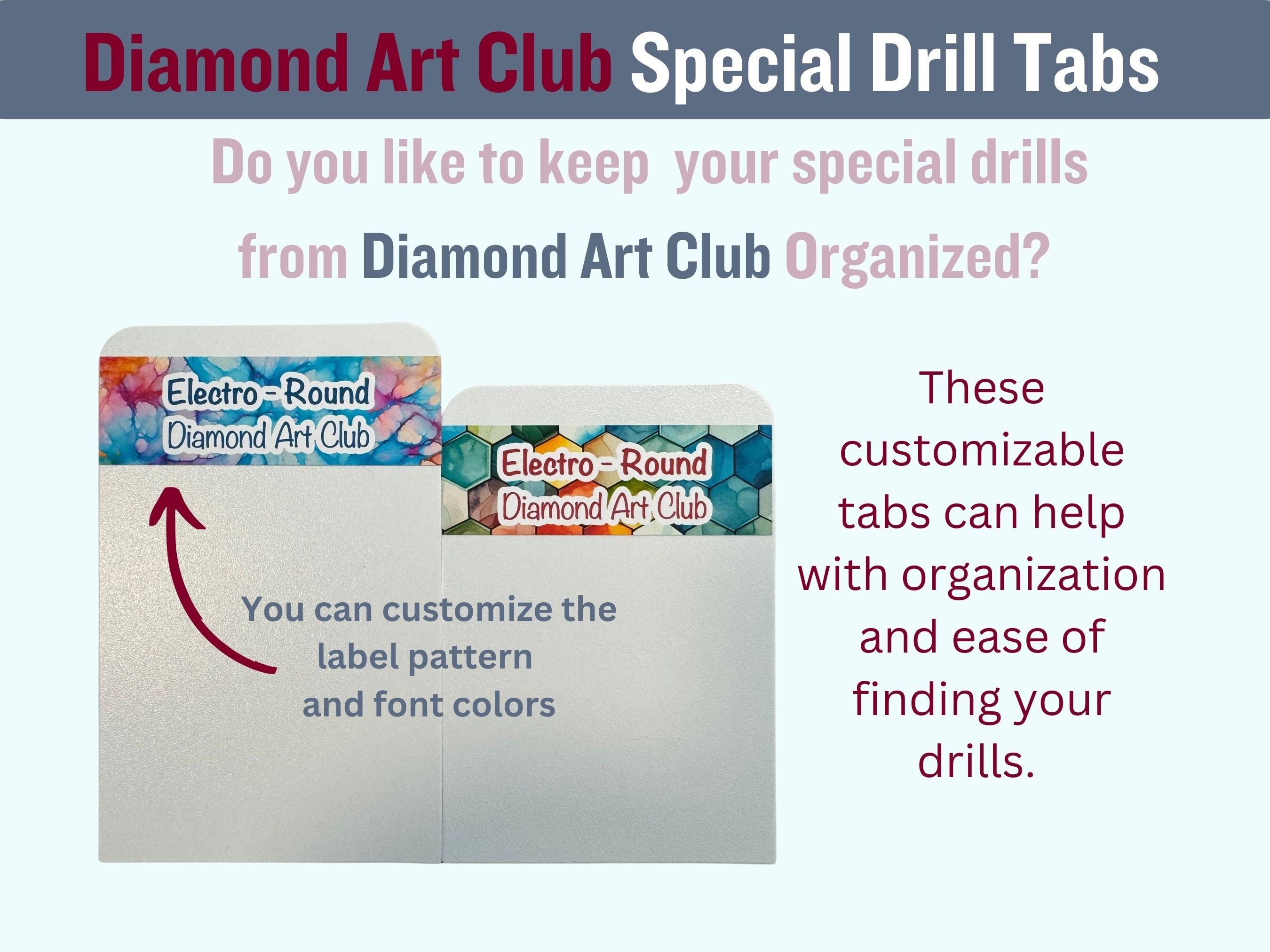 Diamond Art Club Special Drill Tabs

Do you like to keep your special drills from Diamond Art Club Organized?

Electro-Round
Diamond Art Club

Electro-Round
Diamond Art Club

You can customize the label pattern and font colors

These customizable tabs can help with organization and ease of finding your drills.